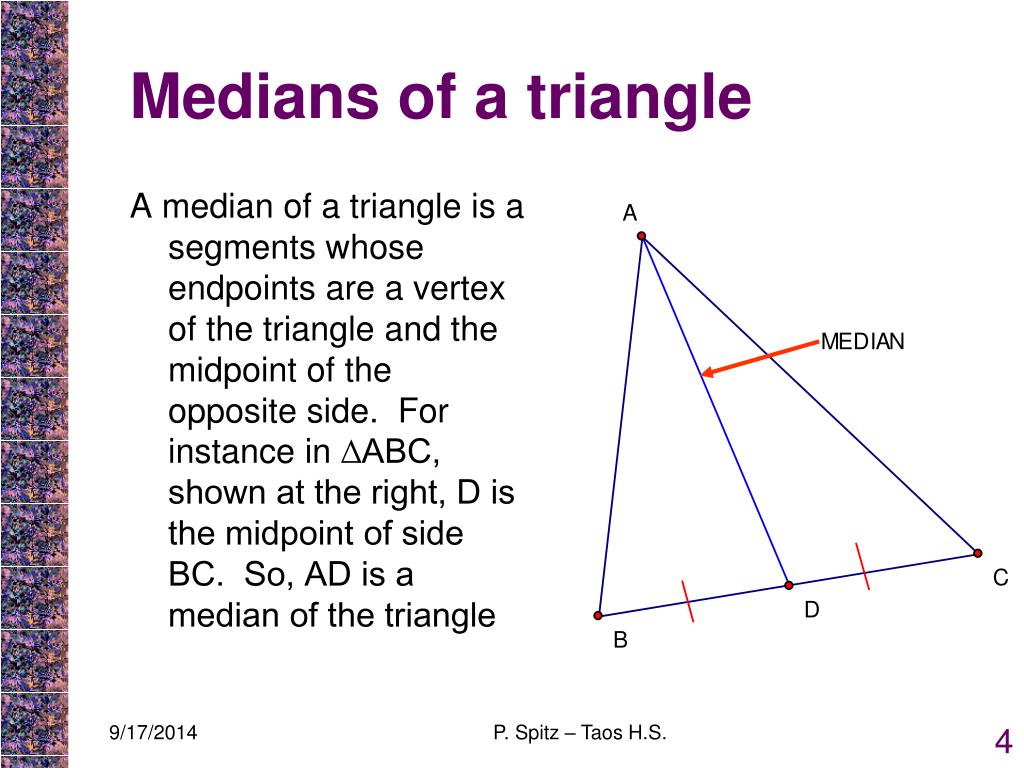 Medians of a triangle

A median of a triangle is a segments whose endpoints are a vertex of the triangle and the midpoint of the opposite side. For instance in $\triangle$ABC, shown at the right, D is the midpoint of side BC. So, AD is a median of the triangle

A

MEDIAN

C

D

B

9/17/2014

P. Spitz – Taos H.S.

4